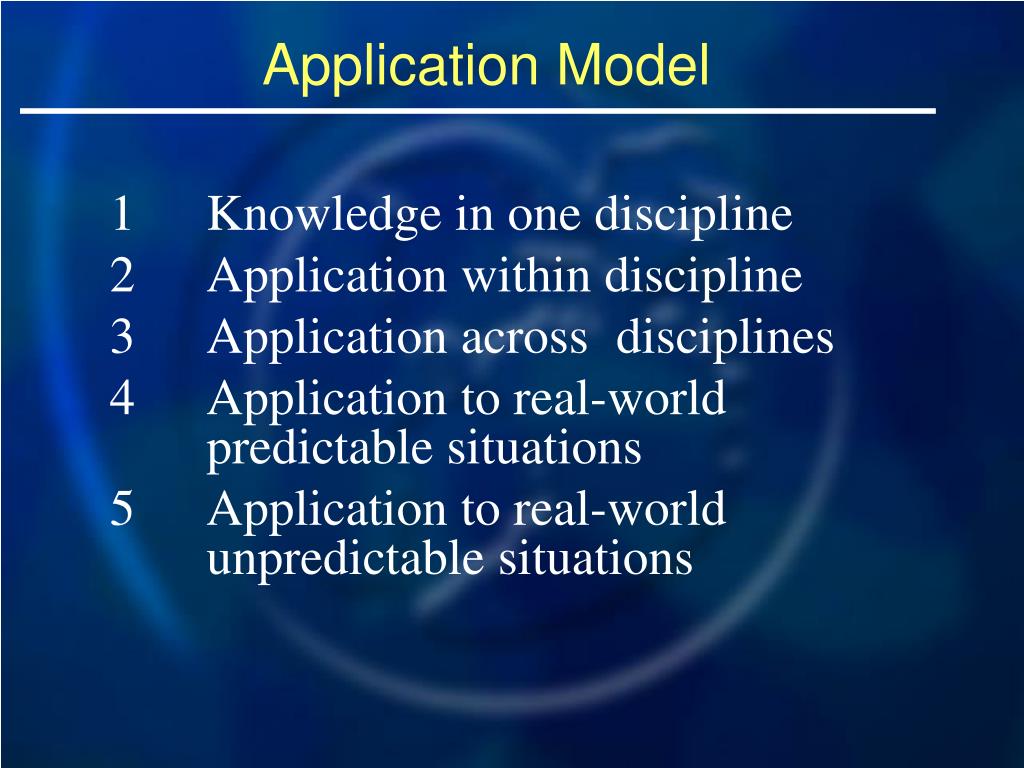 Application Model

1 Knowledge in one discipline
2 Application within discipline
3 Application across disciplines
4 Application to real-world predictable situations
5 Application to real-world unpredictable situations